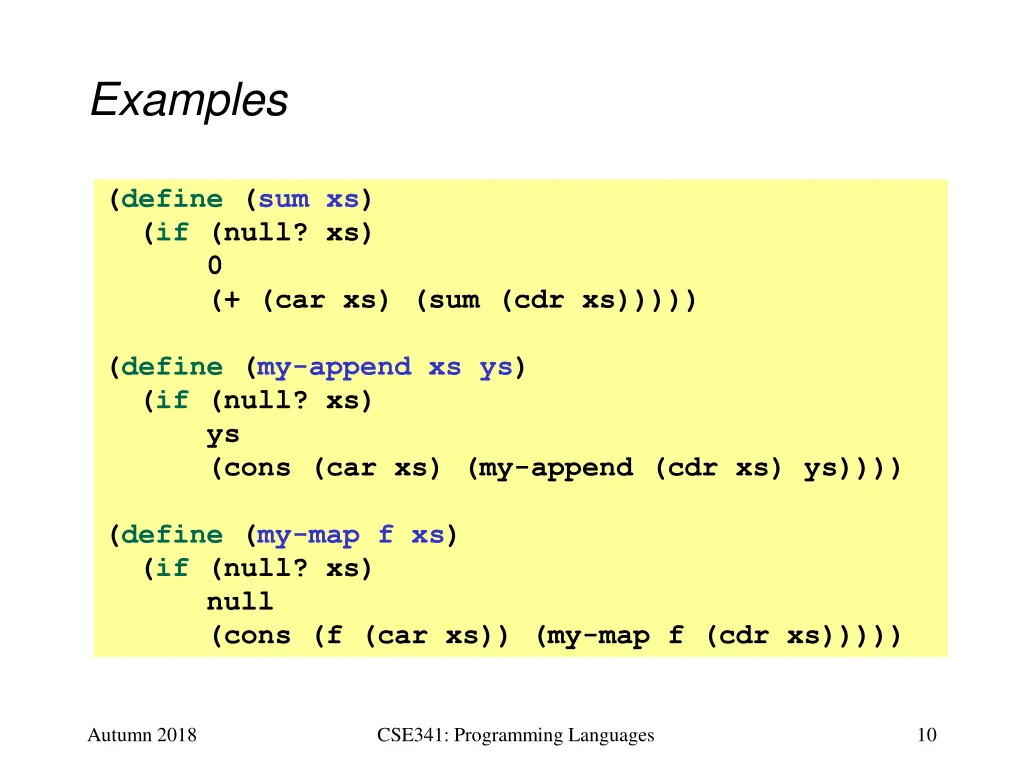 Examples

(define (sum xs)
  (if (null? xs)
      0
      (+ (car xs) (sum (cdr xs)))))

(define (my-append xs ys)
  (if (null? xs)
      ys
      (cons (car xs) (my-append (cdr xs) ys))))

(define (my-map f xs)
  (if (null? xs)
      null
      (cons (f (car xs)) (my-map f (cdr xs)))))

Autumn 2018

CSE341: Programming Languages

10